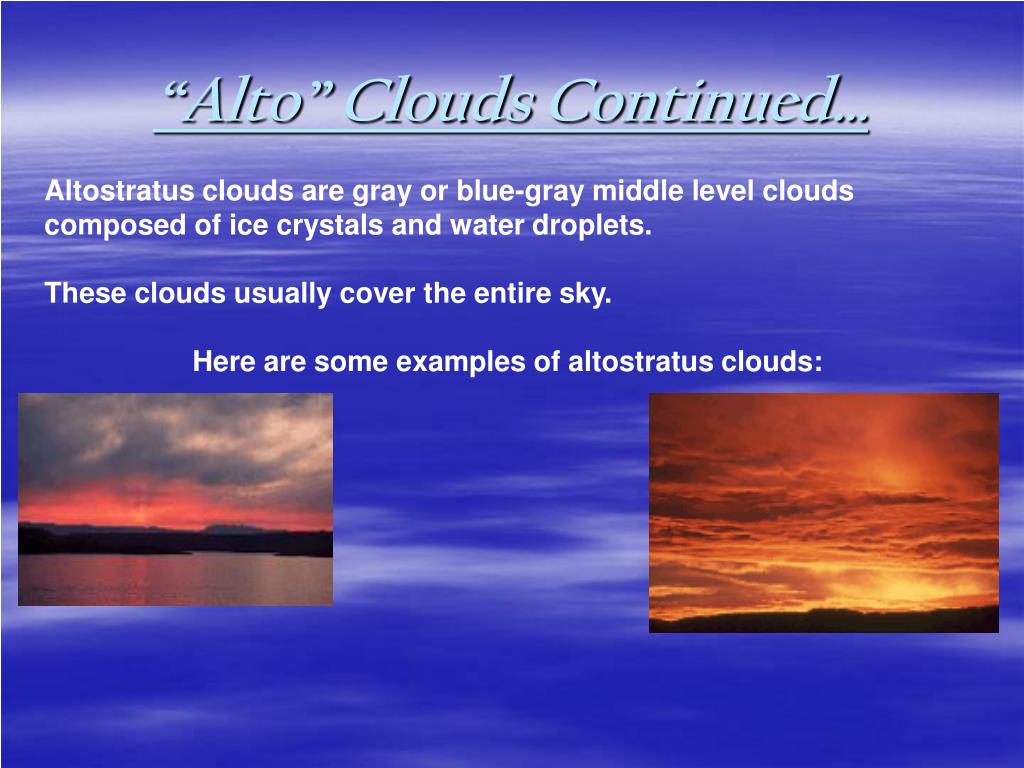 “Alto” Clouds Continued…

Altostratus clouds are gray or blue-gray middle level clouds composed of ice crystals and water droplets.

These clouds usually cover the entire sky.

Here are some examples of altostratus clouds: